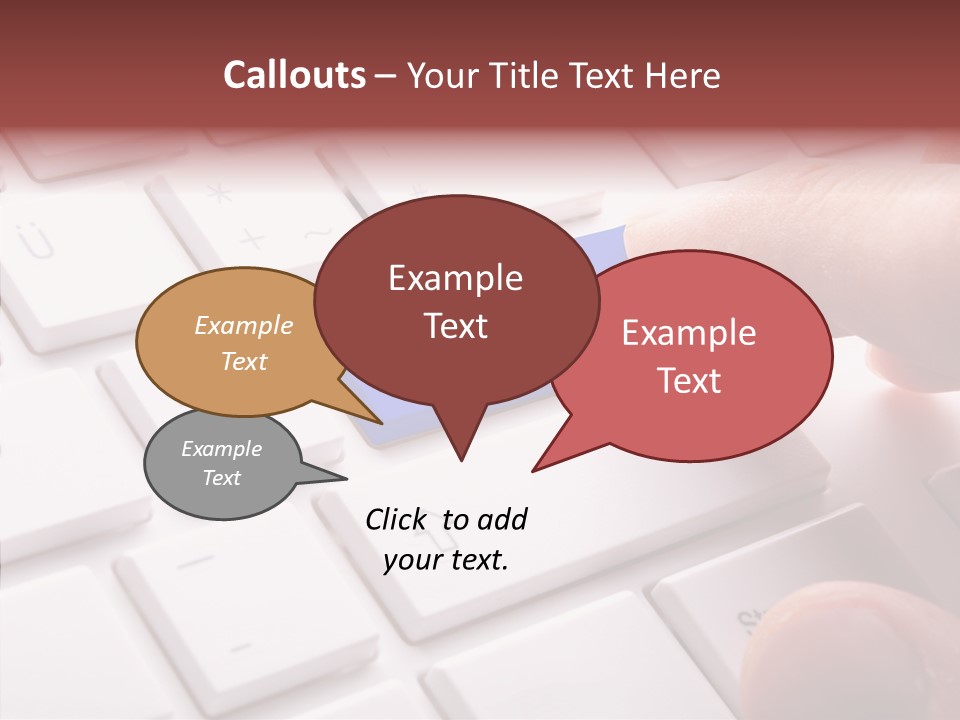 Callouts – Your Title Text Here

Example Text

Example Text

Example Text

Example Text

Click to add your text.